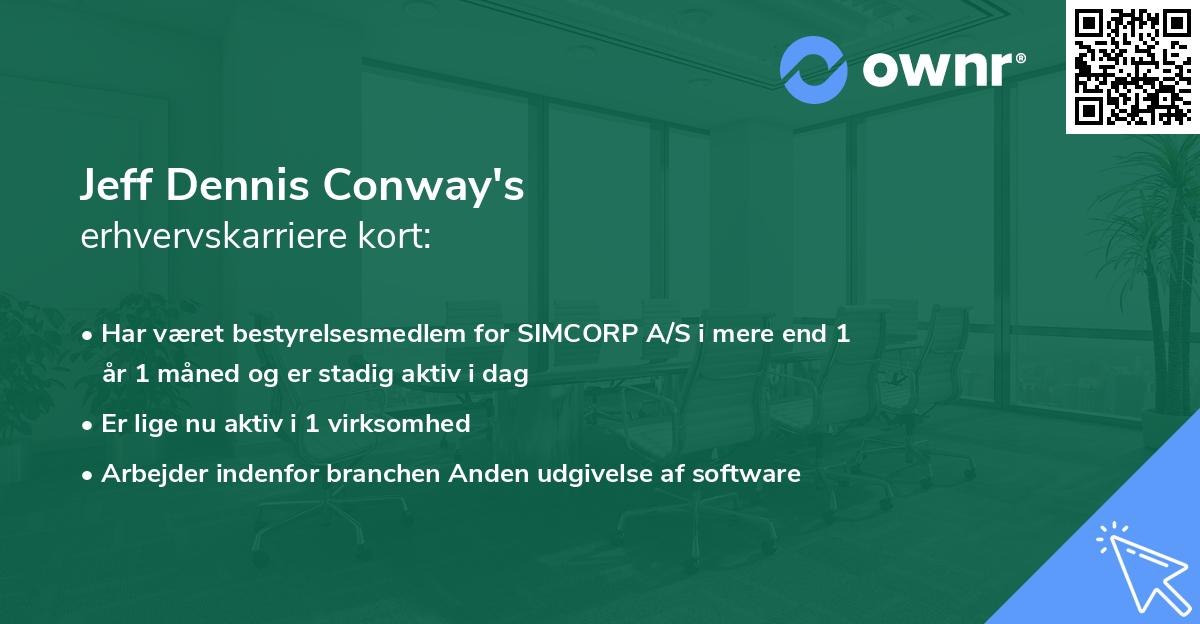 ownr®

Jeff Dennis Conway's
erhvervskarriere kort:

• Har været bestyrelsesmedlem for SIMCORP A/S i mere end 1 år 1 måned og er stadig aktiv i dag
• Er lige nu aktiv i 1 virksomhed
• Arbejder indenfor branchen Anden udgivelse af software